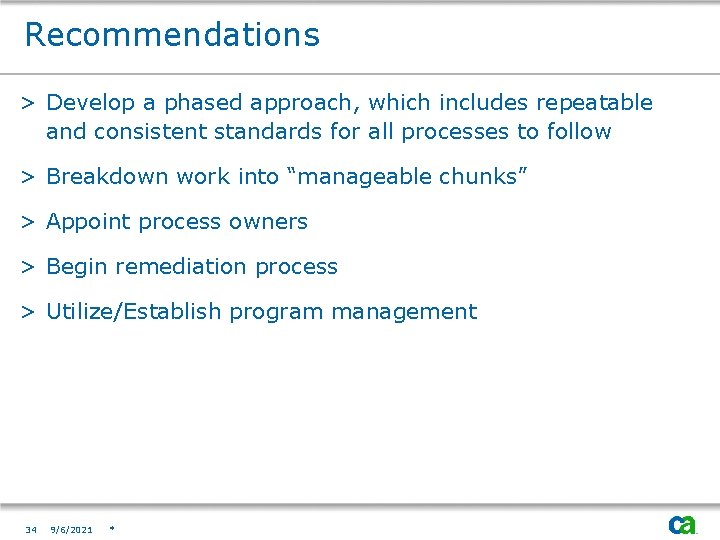 Recommendations

> Develop a phased approach, which includes repeatable and consistent standards for all processes to follow

> Breakdown work into “manageable chunks”

> Appoint process owners

> Begin remediation process

> Utilize/Establish program management

34 9/6/2021 *

ca